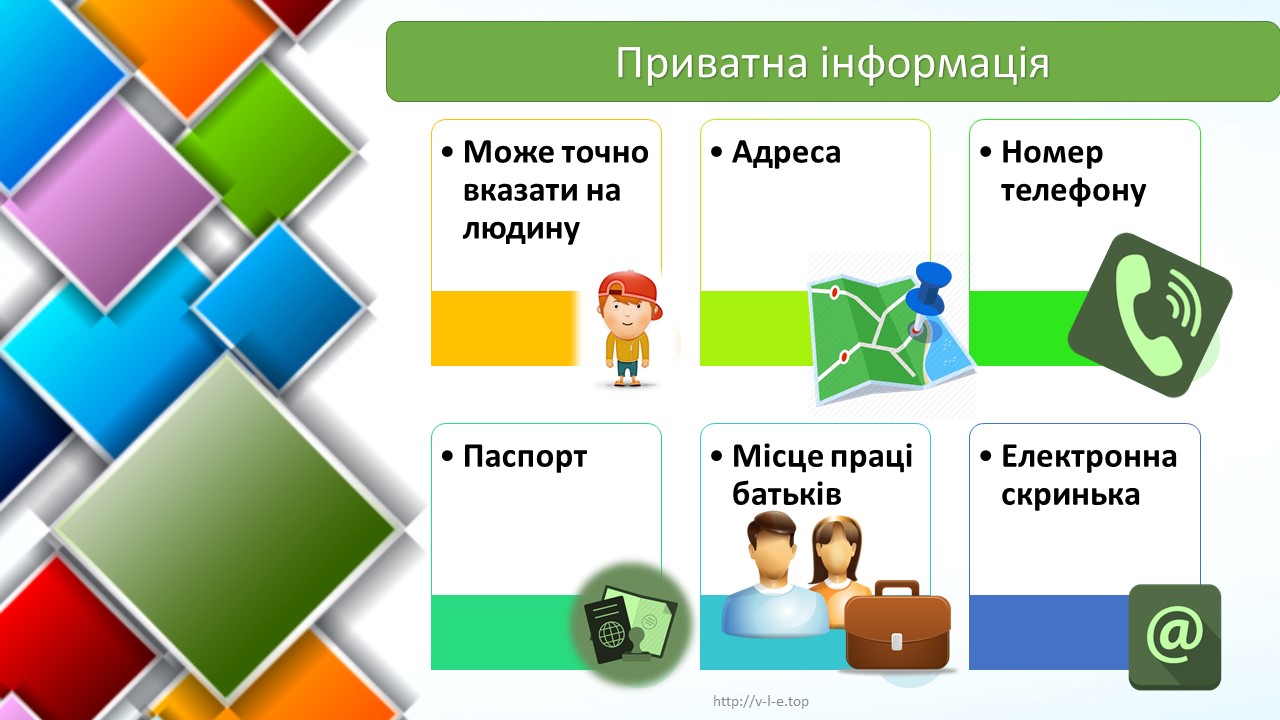 Приватна інформація

• Може точно вказати на людину

• Адреса

• Номер телефону

• Паспорт

• Місце праці батьків

• Електронна скринька

@

http://v-l-e.top